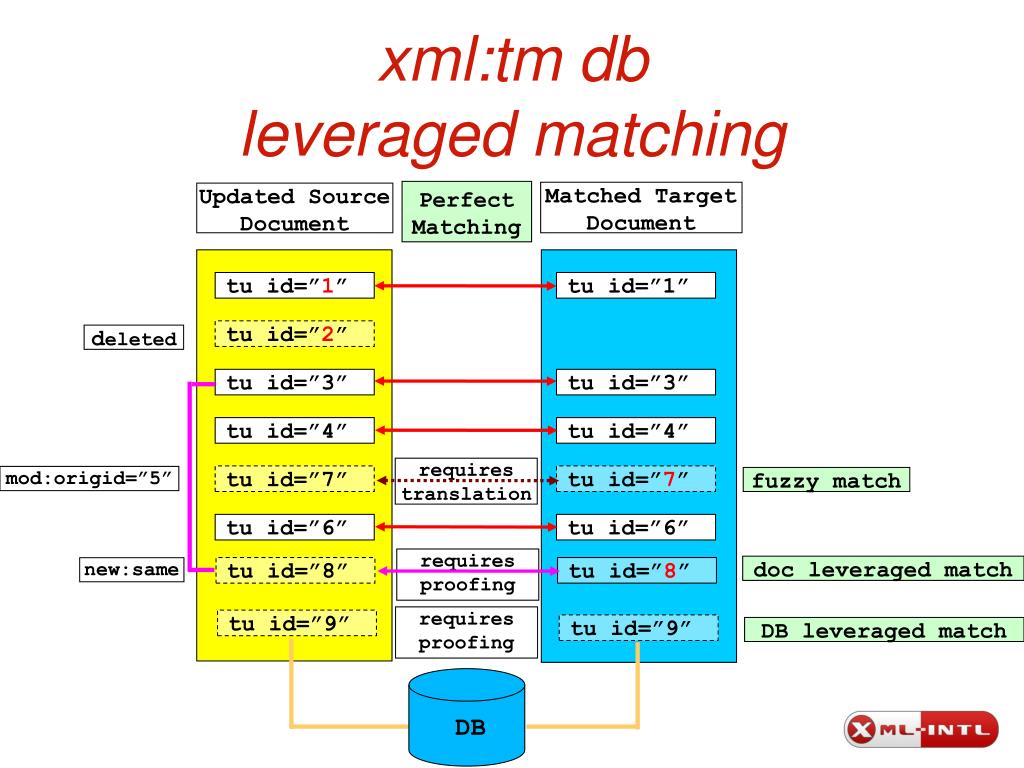 xml:tm db
leveraged matching

Updated Source Document

Perfect Matching

Matched Target Document

tu id="1"

tu id="1"

deleted

tu id="2"

tu id="3"

tu id="3"

tu id="4"

tu id="4"

mod:origid="5"

tu id="7"

requires translation

tu id="7"

fuzzy match

tu id="6"

tu id="6"

new:same

tu id="8"

requires proofing

tu id="8"

doc leveraged match

tu id="9"

requires proofing

tu id="9"

DB leveraged match

DB

XML-INTL